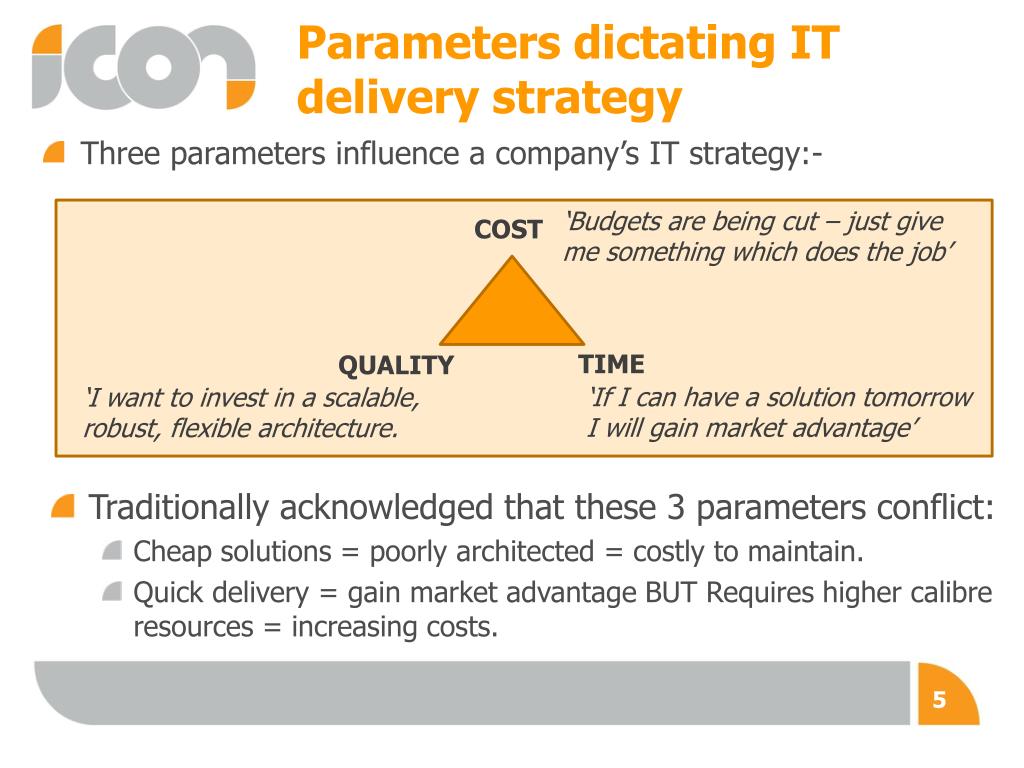 icon

Parameters dictating IT delivery strategy

Three parameters influence a company's IT strategy:-

COST

'Budgets are being cut – just give me something which does the job'

QUALITY

'I want to invest in a scalable, robust, flexible architecture.

TIME

'If I can have a solution tomorrow I will gain market advantage'

Traditionally acknowledged that these 3 parameters conflict:

Cheap solutions = poorly architected = costly to maintain.

Quick delivery = gain market advantage BUT Requires higher calibre resources = increasing costs.

5